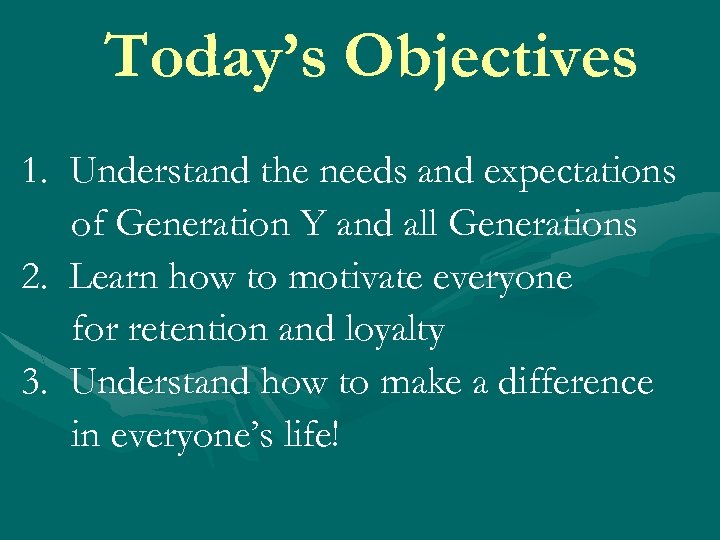 Today's Objectives

1. Understand the needs and expectations of Generation Y and all Generations
2. Learn how to motivate everyone for retention and loyalty
3. Understand how to make a difference in everyone's life!